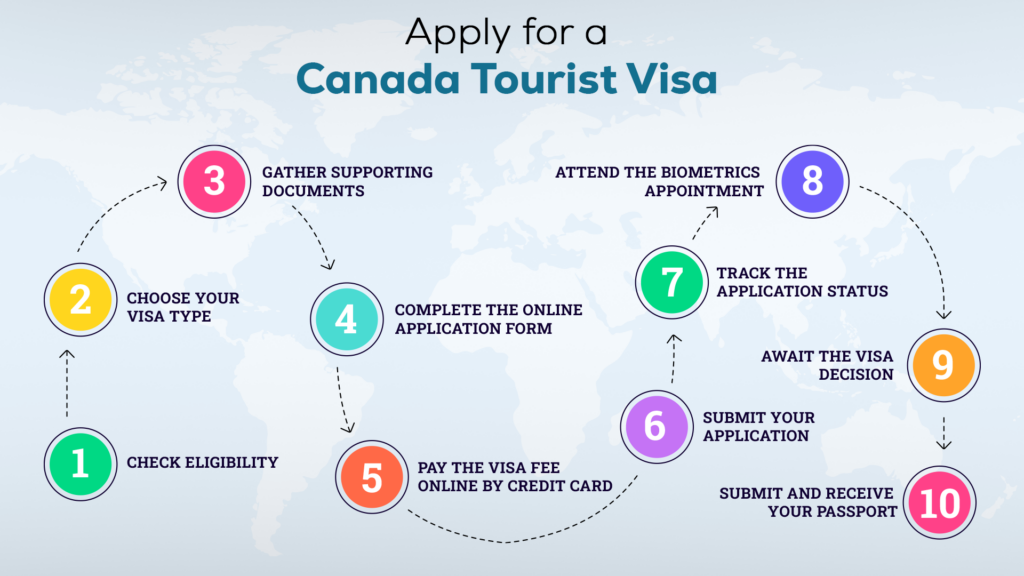 Apply for a
Canada Tourist Visa

1 CHECK ELIGIBILITY

2 CHOOSE YOUR VISA TYPE

3 GATHER SUPPORTING DOCUMENTS

4 COMPLETE THE ONLINE APPLICATION FORM

5 PAY THE VISA FEE ONLINE BY CREDIT CARD

6 SUBMIT YOUR APPLICATION

7 TRACK THE APPLICATION STATUS

8 ATTEND THE BIOMETRICS APPOINTMENT

9 AWAIT THE VISA DECISION

10 SUBMIT AND RECEIVE YOUR PASSPORT